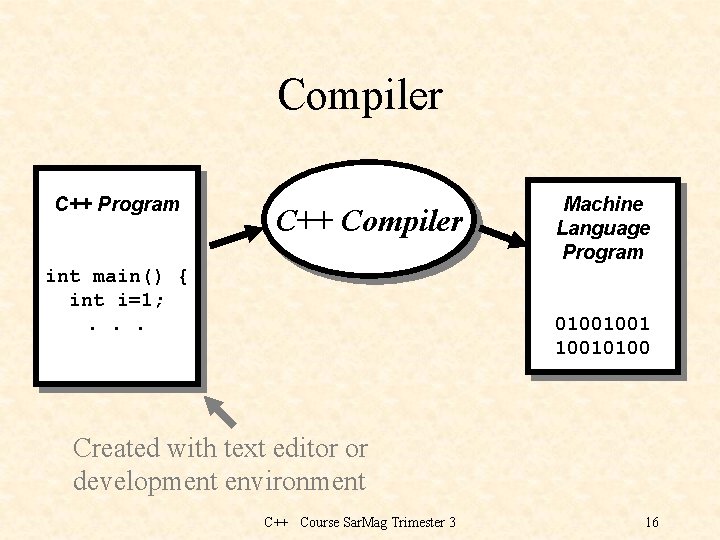 Compiler

C++ Program

int main() {
int i=1;
. . .

C++ Compiler

Machine Language Program

01001001
10010100

Created with text editor or development environment

C++ Course SarMag Trimester 3

16